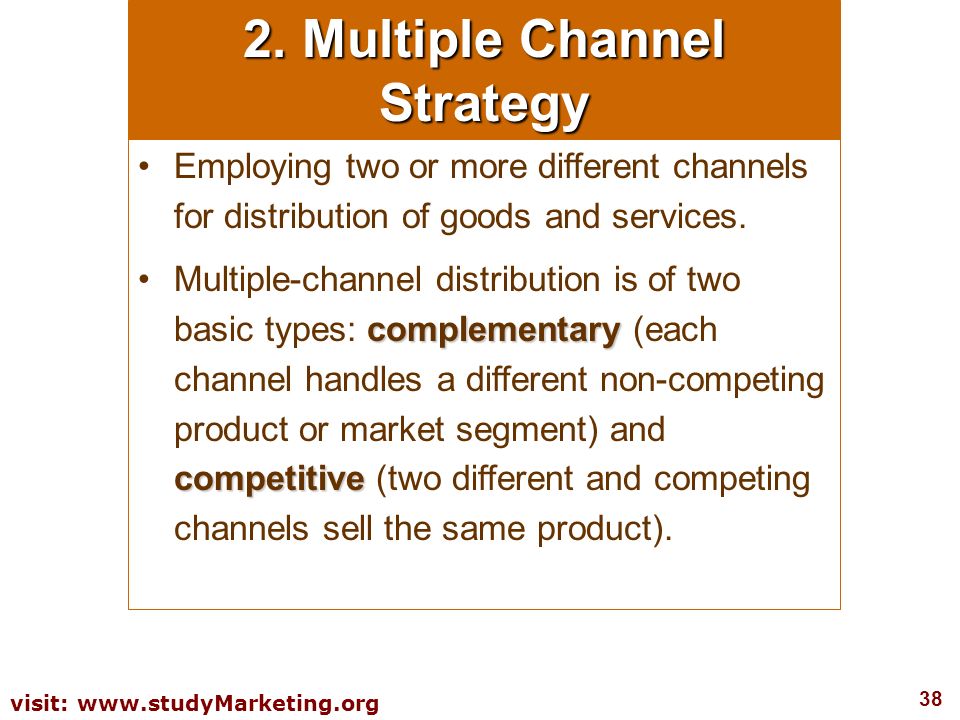 2. Multiple Channel Strategy

• Employing two or more different channels for distribution of goods and services.

• Multiple-channel distribution is of two basic types: complementary (each channel handles a different non-competing product or market segment) and competitive (two different and competing channels sell the same product).

visit: www.studyMarketing.org

38